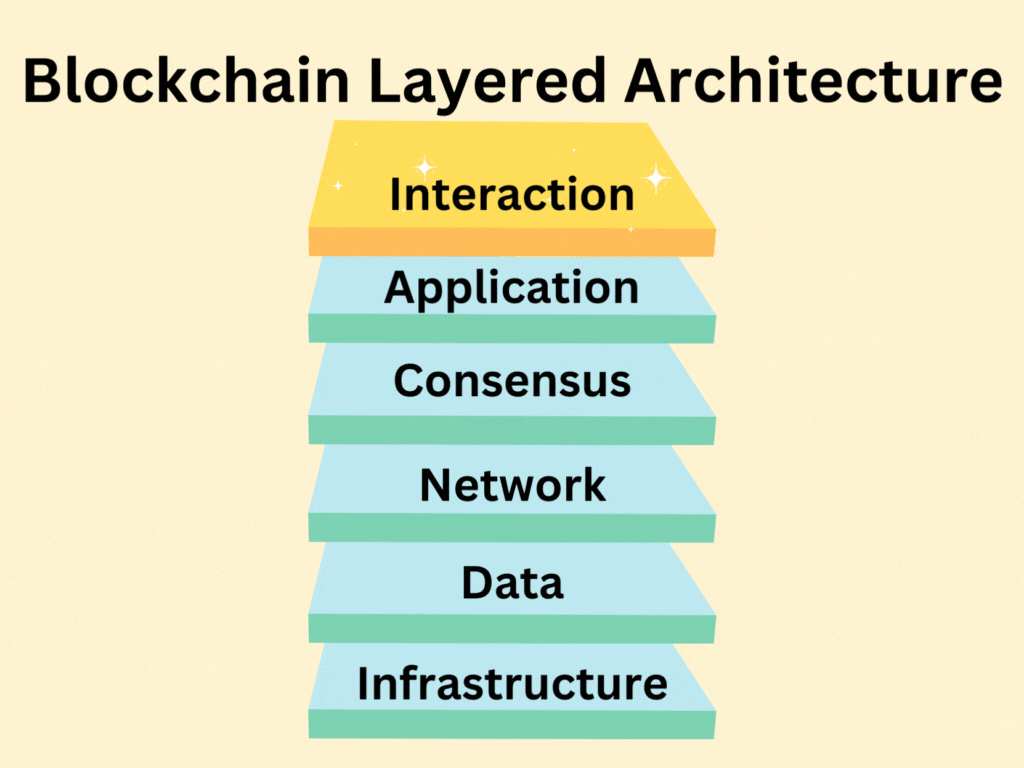 Blockchain Layered Architecture

Interaction

Application

Consensus

Network

Data

Infrastructure